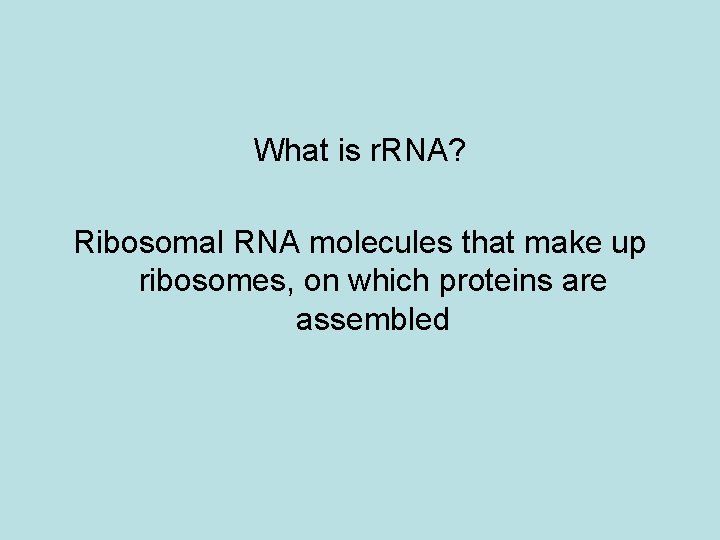 What is rRNA?

Ribosomal RNA molecules that make up ribosomes, on which proteins are assembled